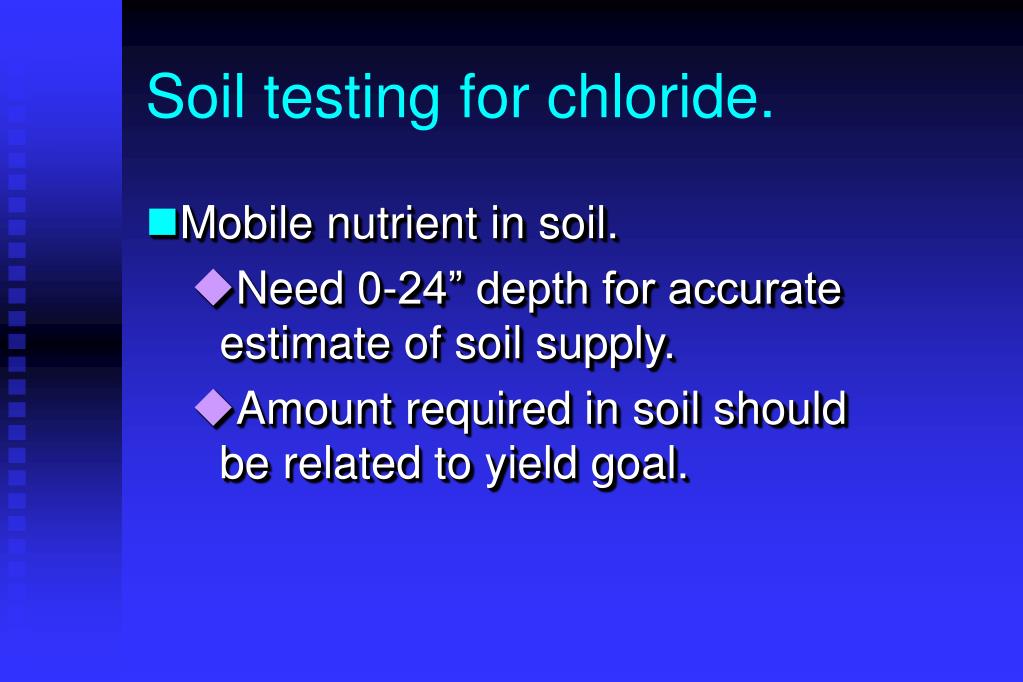 Soil testing for chloride.

Mobile nutrient in soil.

Need 0-24” depth for accurate estimate of soil supply.

Amount required in soil should be related to yield goal.